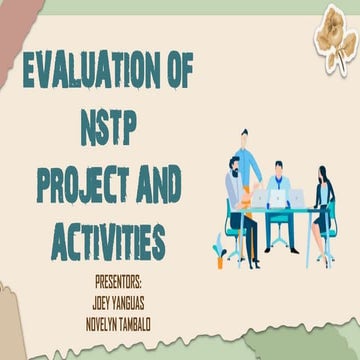 EVALUATION OF NSTP PROJECT AND ACTIVITIES

PRESENTORS:
JOEY YANGUAS
NOVELYN TAMBALO